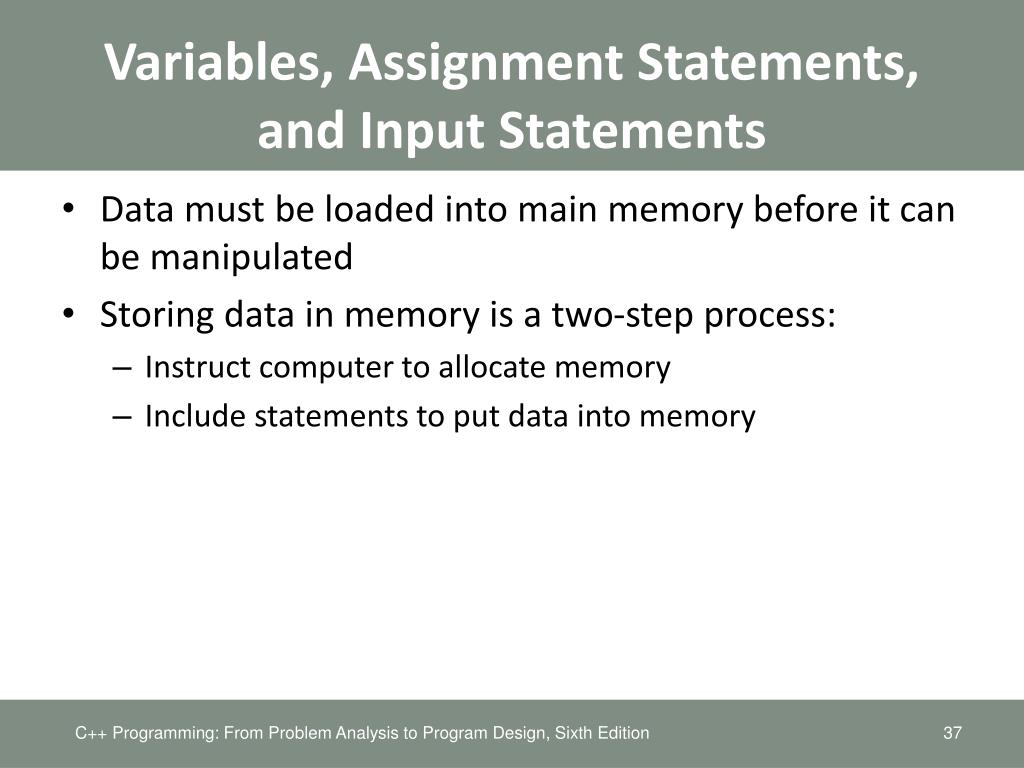 Variables, Assignment Statements, and Input Statements

• Data must be loaded into main memory before it can be manipulated
• Storing data in memory is a two-step process:
– Instruct computer to allocate memory
– Include statements to put data into memory

C++ Programming: From Problem Analysis to Program Design, Sixth Edition

37